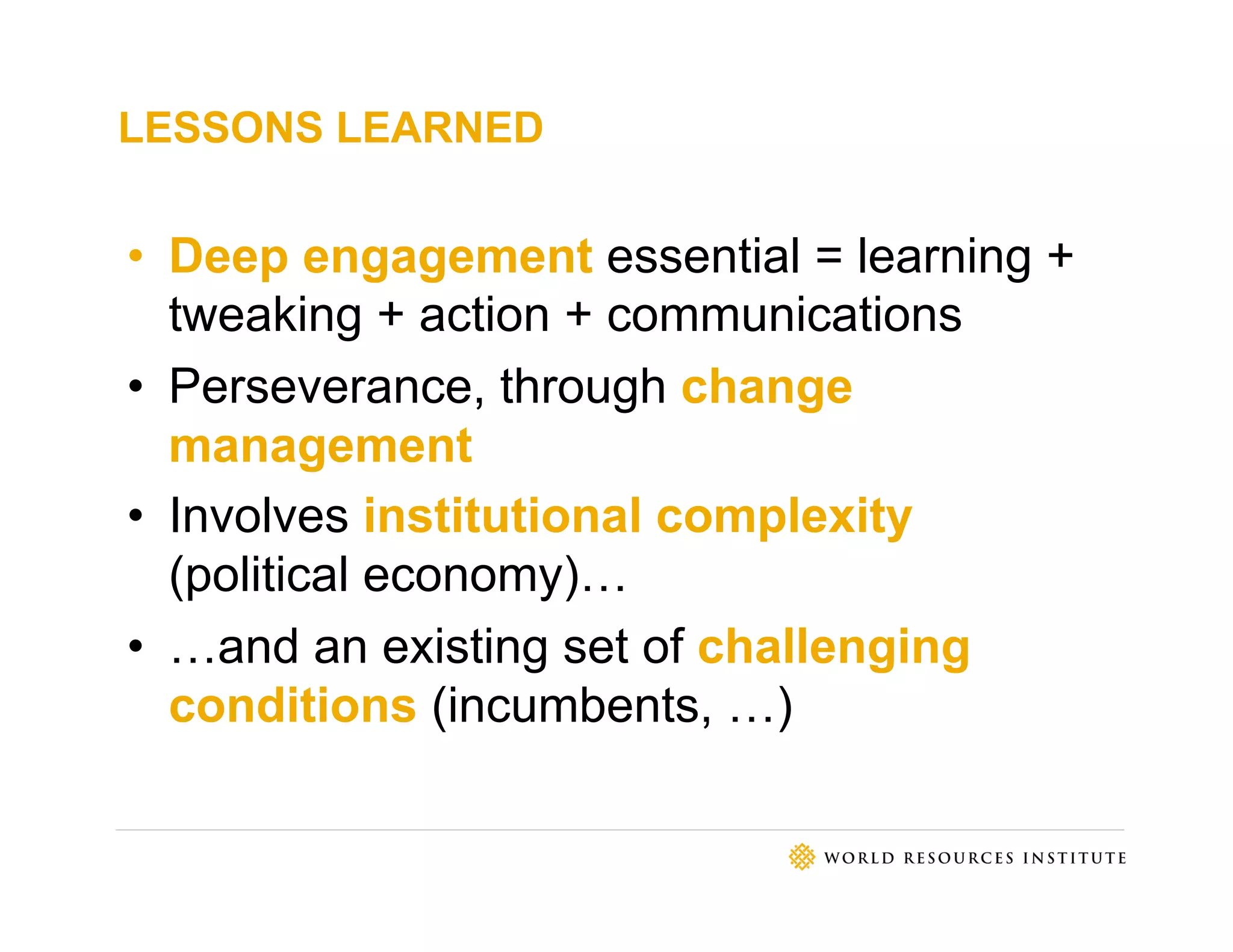 LESSONS LEARNED

• Deep engagement essential = learning + tweaking + action + communications
• Perseverance, through change management
• Involves institutional complexity (political economy)…
• …and an existing set of challenging conditions (incumbents, …)

WORLD RESOURCES INSTITUTE